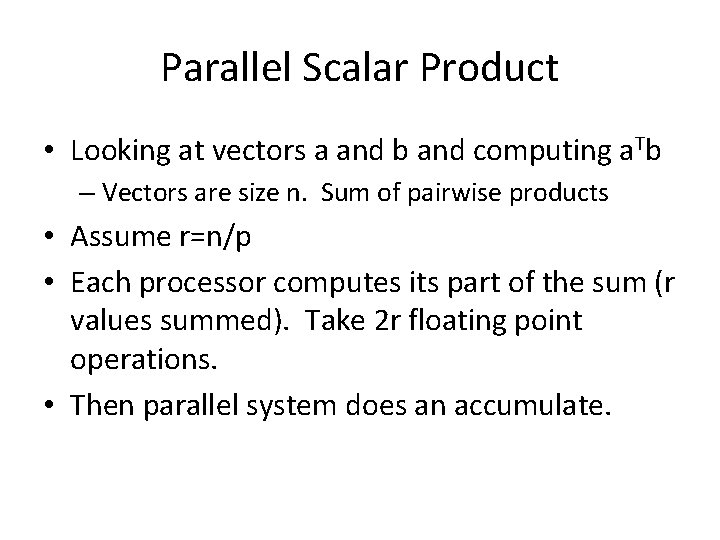 Parallel Scalar Product

• Looking at vectors a and b and computing $a^Tb$
– Vectors are size n. Sum of pairwise products

• Assume r=n/p

• Each processor computes its part of the sum (r values summed). Take 2r floating point operations.

• Then parallel system does an accumulate.